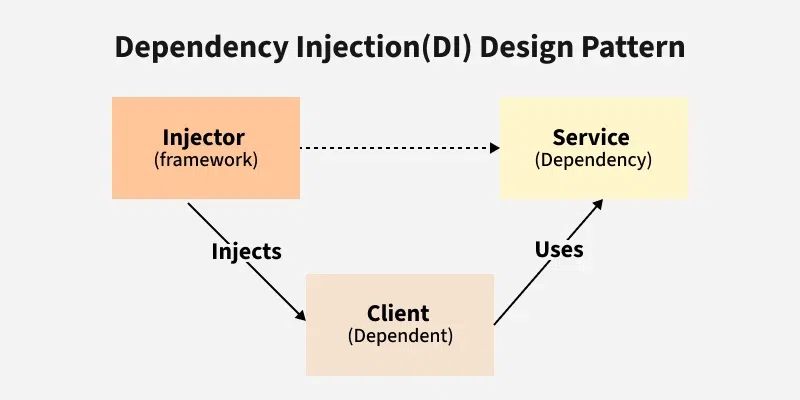 Dependency Injection(DI) Design Pattern

Injector
(framework)

Service
(Dependency)

Injects

Uses

Client
(Dependent)